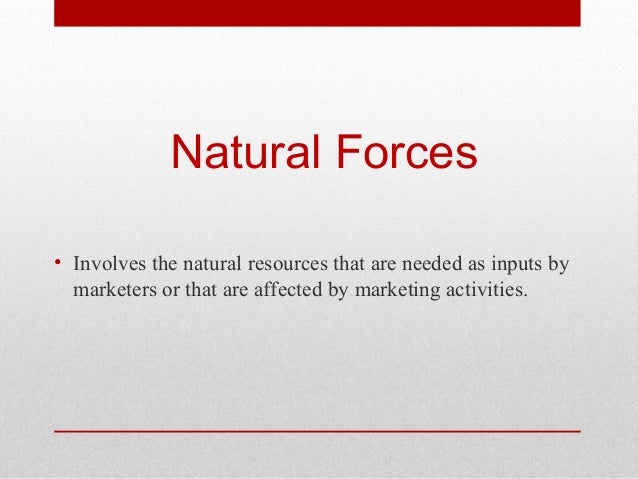 Natural Forces

• Involves the natural resources that are needed as inputs by marketers or that are affected by marketing activities.